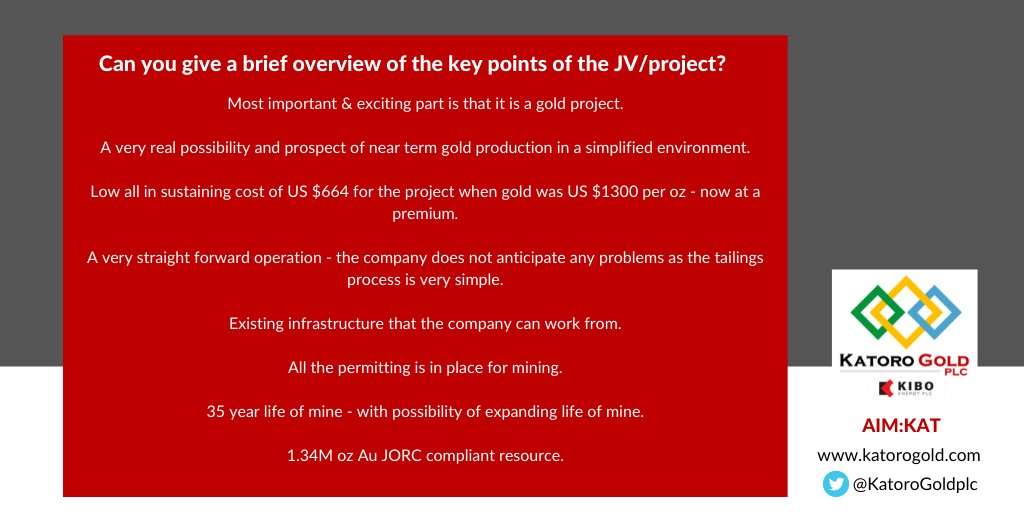 Can you give a brief overview of the key points of the JV/project?

Most important & exciting part is that it is a gold project.

A very real possibility and prospect of near term gold production in a simplified environment.

Low all in sustaining cost of US $664 for the project when gold was US $1300 per oz - now at a premium.

A very straight forward operation - the company does not anticipate any problems as the tailings process is very simple.

Existing infrastructure that the company can work from.

All the permitting is in place for mining.

35 year life of mine - with possibility of expanding life of mine.

1.34M oz Au JORC compliant resource.

KATORO GOLD PLC

KIBO ENERGY PLC

AIM:KAT

www.katorogold.com

@KatoroGoldplc